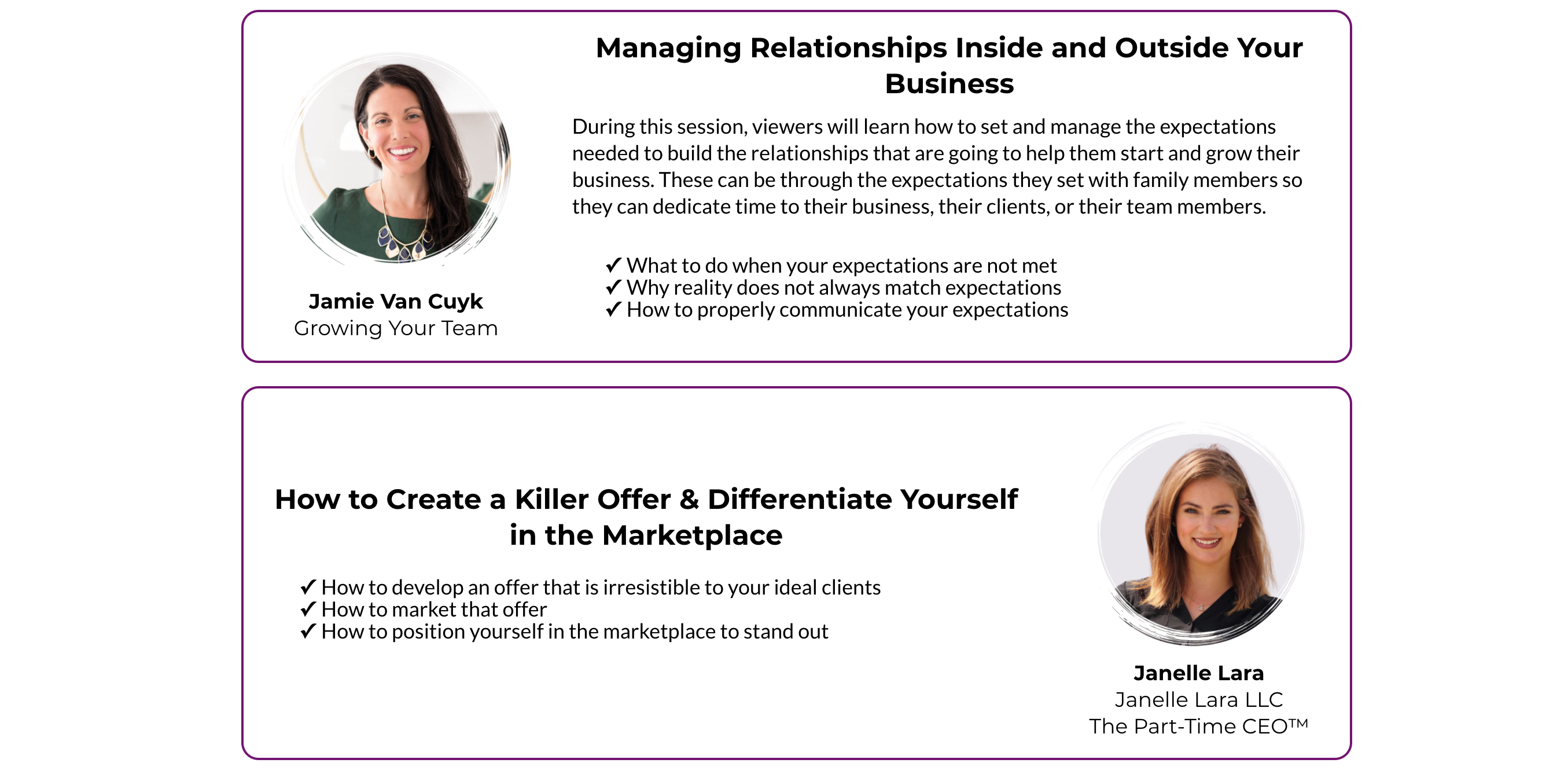 Managing Relationships Inside and Outside Your Business

During this session, viewers will learn how to set and manage the expectations needed to build the relationships that are going to help them start and grow their business. These can be through the expectations they set with family members so they can dedicate time to their business, their clients, or their team members.

✓ What to do when your expectations are not met
✓ Why reality does not always match expectations
✓ How to properly communicate your expectations

Jamie Van Cuyk
Growing Your Team

How to Create a Killer Offer & Differentiate Yourself in the Marketplace

✓ How to develop an offer that is irresistible to your ideal clients
✓ How to market that offer
✓ How to position yourself in the marketplace to stand out

Janelle Lara
Janelle Lara LLC
The Part-Time CEO™